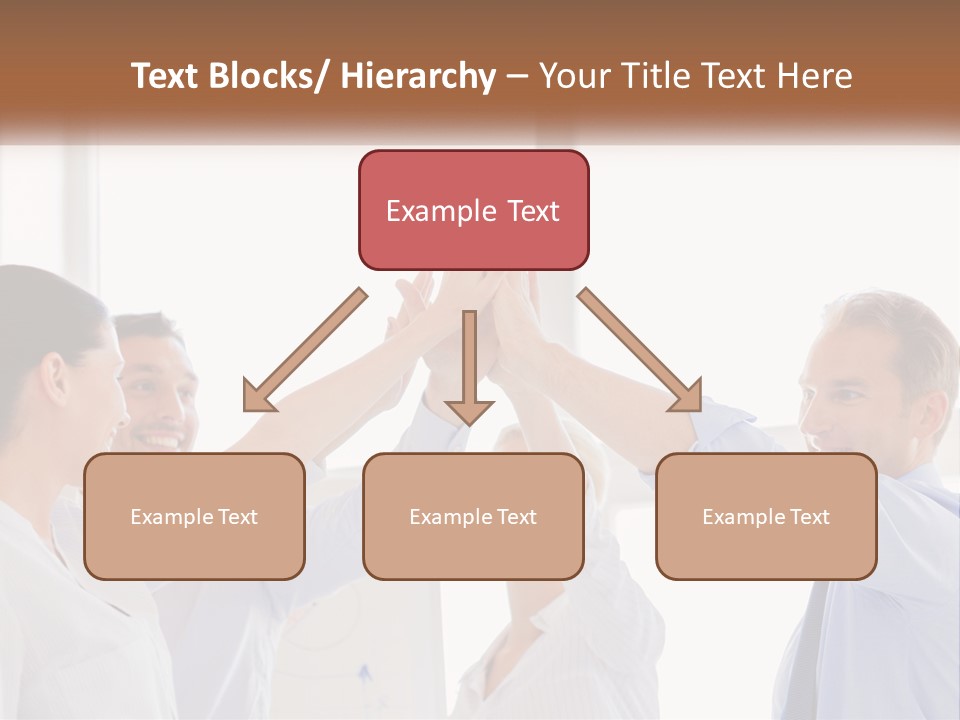 Text Blocks/ Hierarchy – Your Title Text Here

Example Text

Example Text

Example Text

Example Text